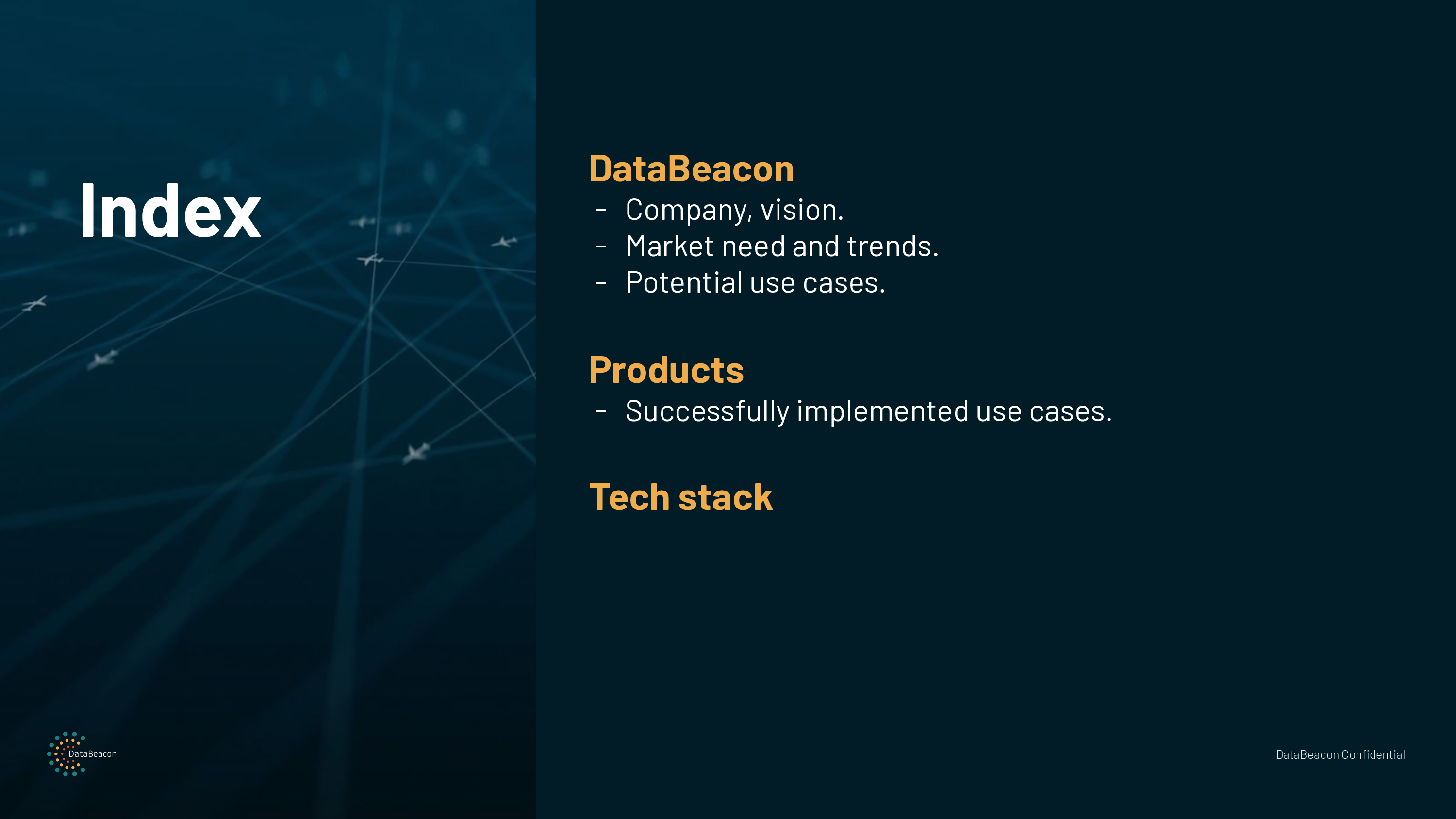 Index

DataBeacon
- Company, vision.
- Market need and trends.
- Potential use cases.

Products
- Successfully implemented use cases.

Tech stack

DataBeacon

DataBeacon Confidential